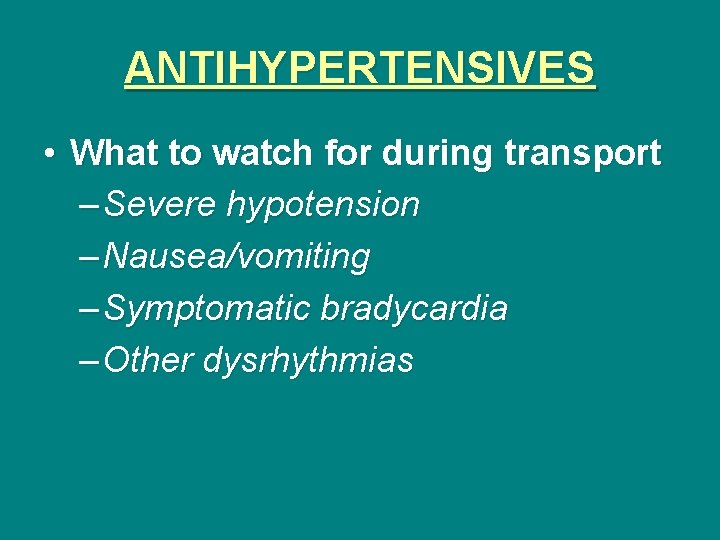 ANTIHYPERTENSIVES

• What to watch for during transport
– Severe hypotension
– Nausea/vomiting
– Symptomatic bradycardia
– Other dysrhythmias